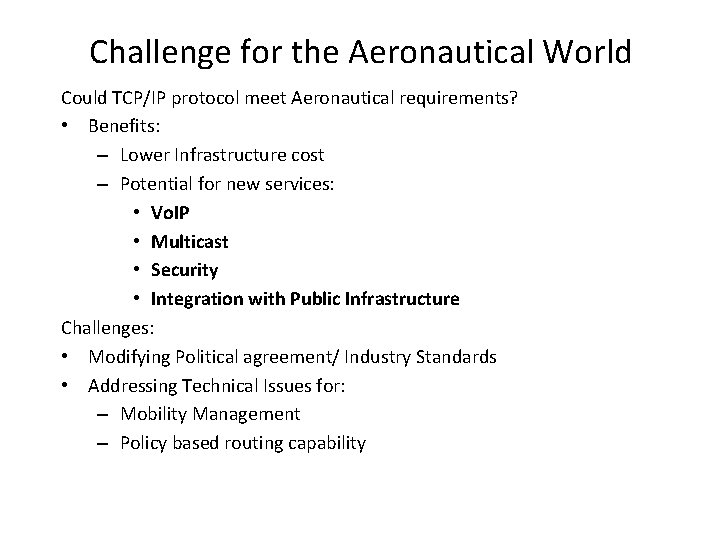 Challenge for the Aeronautical World

Could TCP/IP protocol meet Aeronautical requirements?

• Benefits:
  – Lower Infrastructure cost
  – Potential for new services:
    • VoIP
    • Multicast
    • Security
    • Integration with Public Infrastructure

Challenges:

• Modifying Political agreement/ Industry Standards
• Addressing Technical Issues for:
  – Mobility Management
  – Policy based routing capability